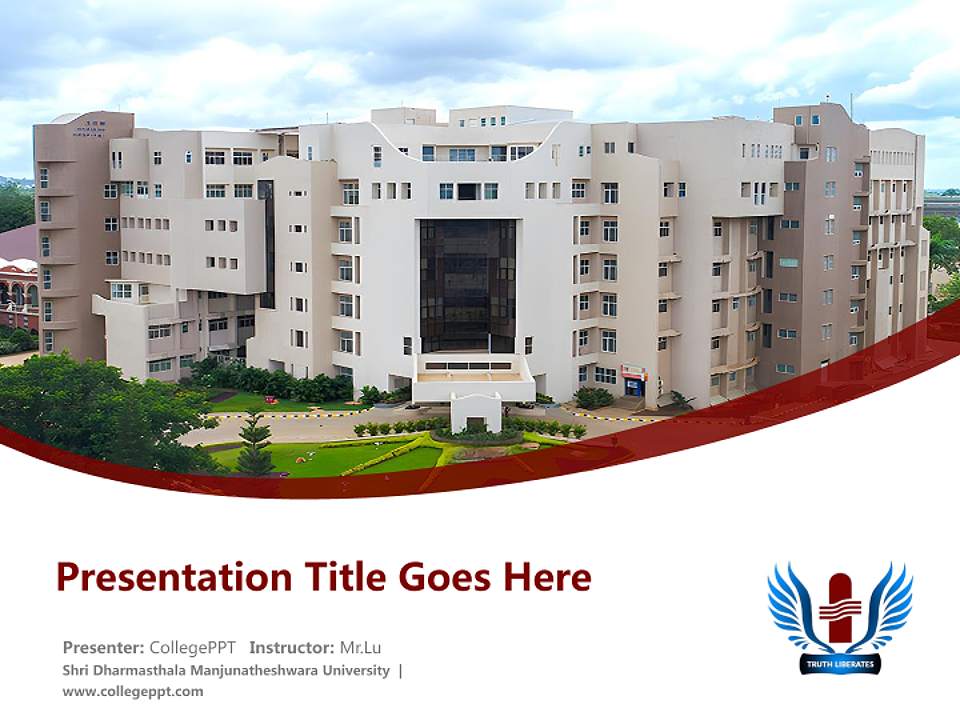 Presentation Title Goes Here

Presenter: CollegePPT Instructor: Mr.Lu
Shri Dharmasthala Manjunatheshwara University |
www.collegeppt.com

TRUTH LIBERATES